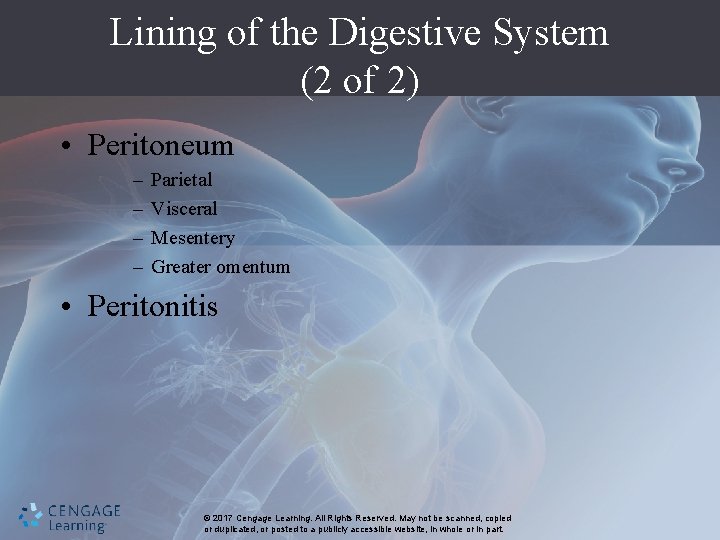 Lining of the Digestive System (2 of 2)

• Peritoneum
– Parietal
– Visceral
– Mesentery
– Greater omentum

• Peritonitis

CENGAGE Learning

© 2017 Cengage Learning. All Rights Reserved. May not be scanned, copied or duplicated, or posted to a publicly accessible website, in whole or in part.